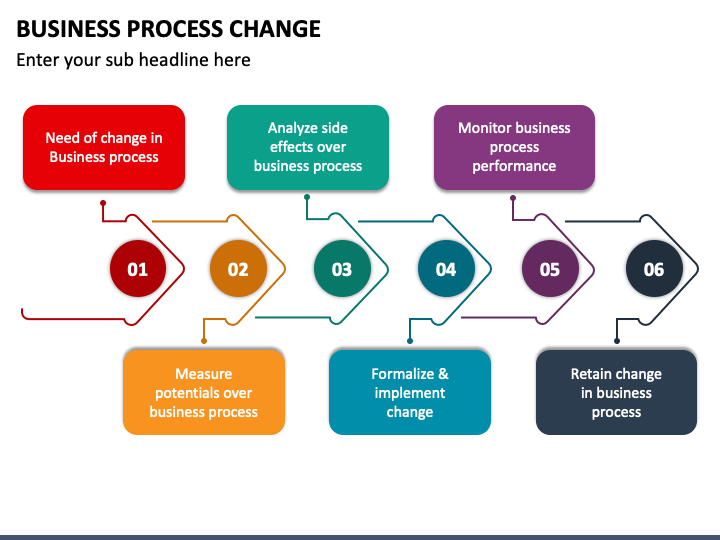 BUSINESS PROCESS CHANGE

Enter your sub headline here

Need of change in Business process

Analyze side effects over business process

Monitor business process performance

01

02

03

04

05

06

Measure potentials over business process

Formalize & implement change

Retain change in business process